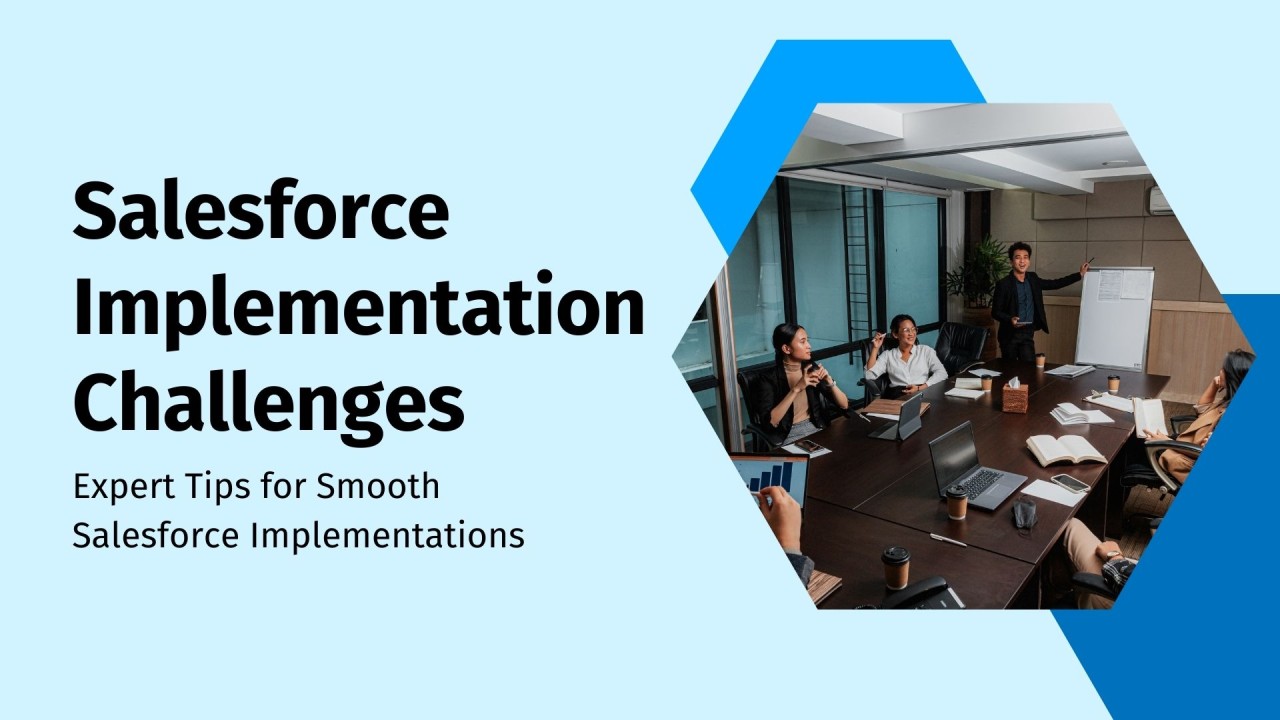 Salesforce Implementation Challenges

Expert Tips for Smooth Salesforce Implementations